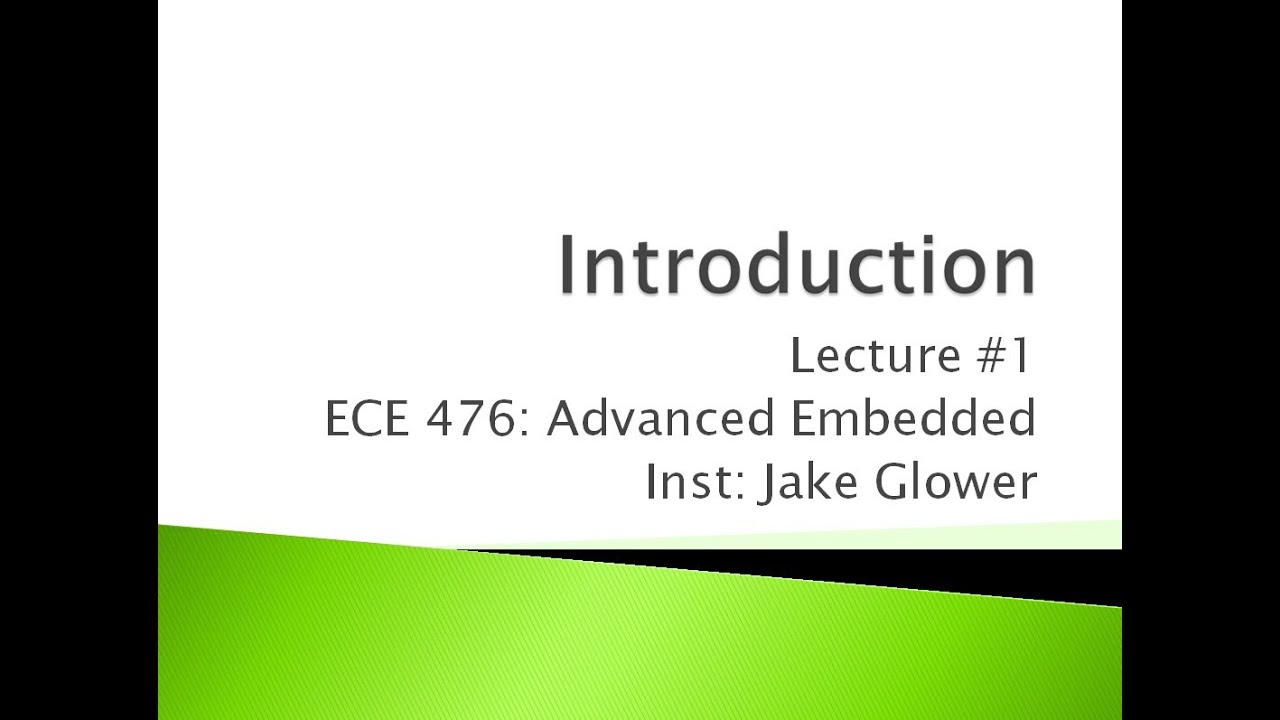 Introduction

Lecture #1
ECE 476: Advanced Embedded
Inst: Jake Glower